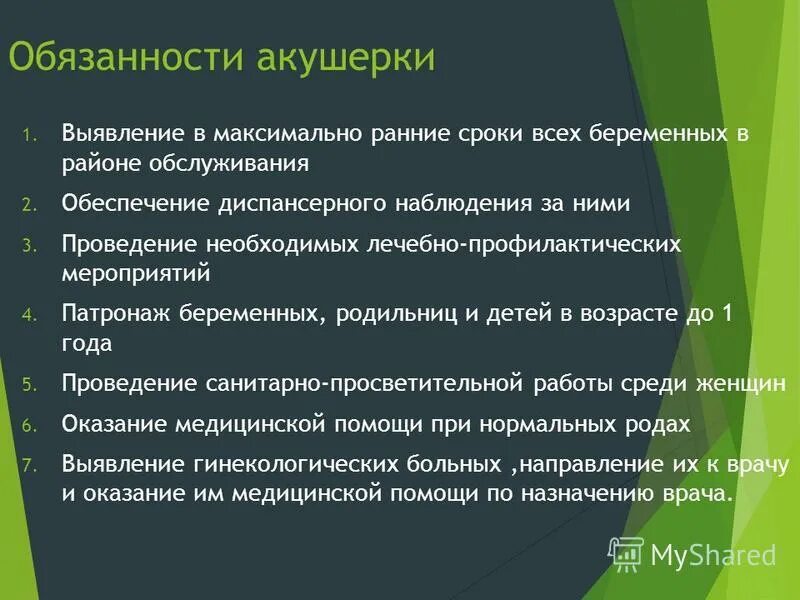 Обязанности акушерки

1. Выявление в максимально ранние сроки всех беременных в районе обслуживания
2. Обеспечение диспансерного наблюдения за ними
3. Проведение необходимых лечебно-профилактических мероприятий
4. Патронаж беременных, родильниц и детей в возрасте до 1 года
5. Проведение санитарно-просветительной работы среди женщин
6. Оказание медицинской помощи при нормальных родах
7. Выявление гинекологических больных ,направление их к врачу и оказание им медицинской помощи по назначению врача.

MyShared